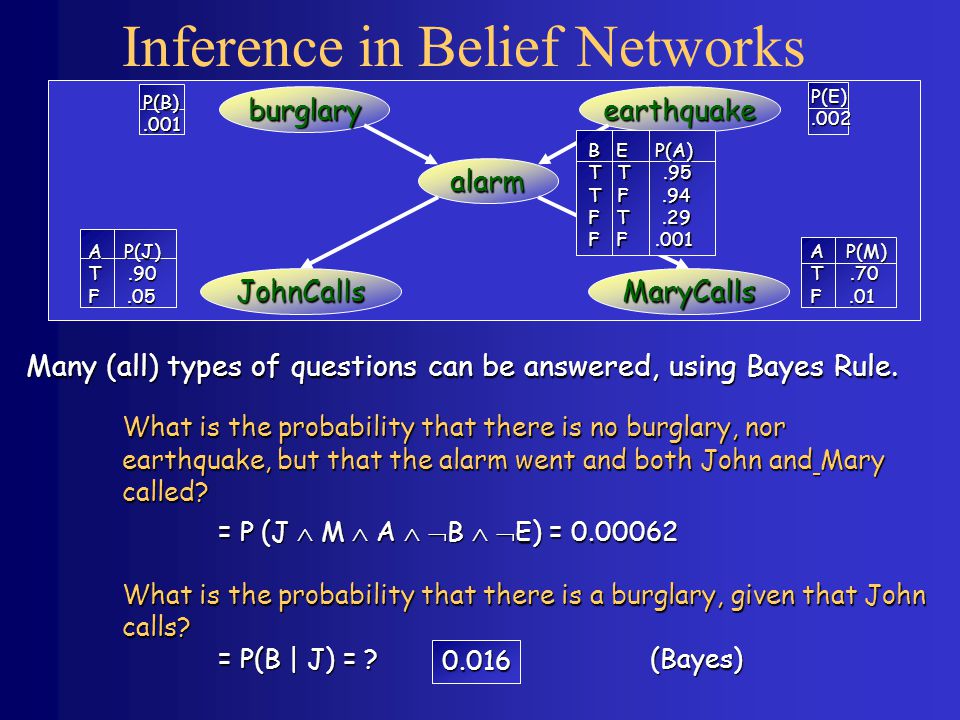 Inference in Belief Networks

| P(B) |
|---|
| .001 |

burglary

earthquake

| P(E) |
|---|
| .002 |

alarm

| B | E | P(A) |
|---|---|---|
| T | T | .95 |
| T | F | .94 |
| F | T | .29 |
| F | F | .001 |

| A | P(J) |
|---|---|
| T | .90 |
| F | .05 |

JohnCalls

MaryCalls

| A | P(M) |
|---|---|
| T | .70 |
| F | .01 |

Many (all) types of questions can be answered, using Bayes Rule.

What is the probability that there is no burglary, nor earthquake, but that the alarm went and both John and Mary called?

$= P (J \wedge M \wedge A \wedge \neg B \wedge \neg E) = 0.00062$

What is the probability that there is a burglary, given that John calls?

$= P(B \mid J) = ?$ 0.016 (Bayes)